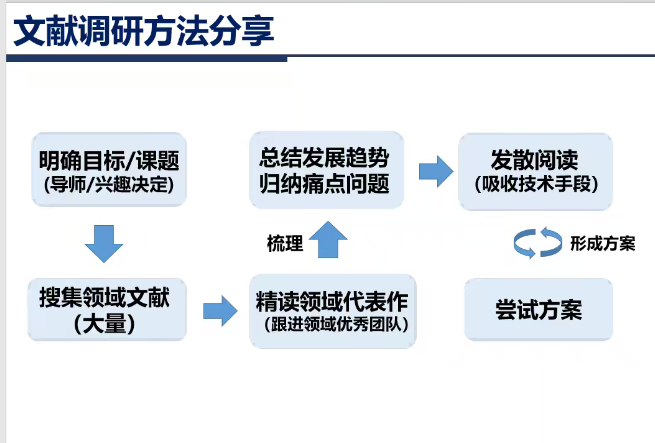 文献调研方法分享

明确目标/课题
(导师/兴趣决定)

搜集领域文献
(大量)

精读领域代表作
(跟进领域优秀团队)

梳理

总结发展趋势
归纳痛点问题

发散阅读
(吸收技术手段)

形成方案

尝试方案